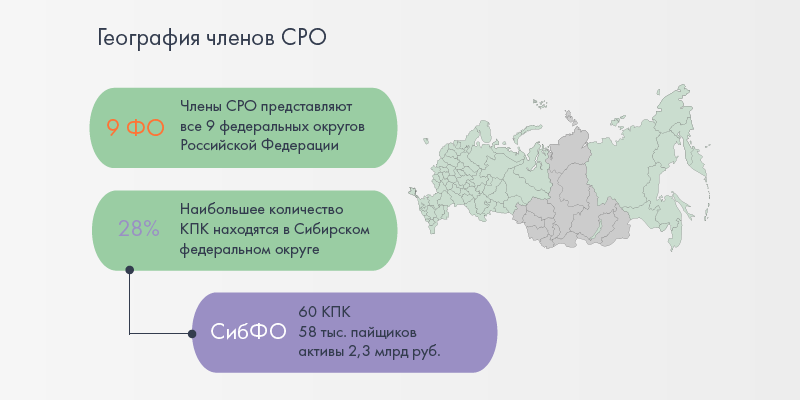 География членов СРО

9 ФО

Члены СРО представляют все 9 федеральных округов Российской Федерации

28%

Наибольшее количество КПК находятся в Сибирском федеральном округе

СибФО

60 КПК
58 тыс. пайщиков
активы 2,3 млрд руб.